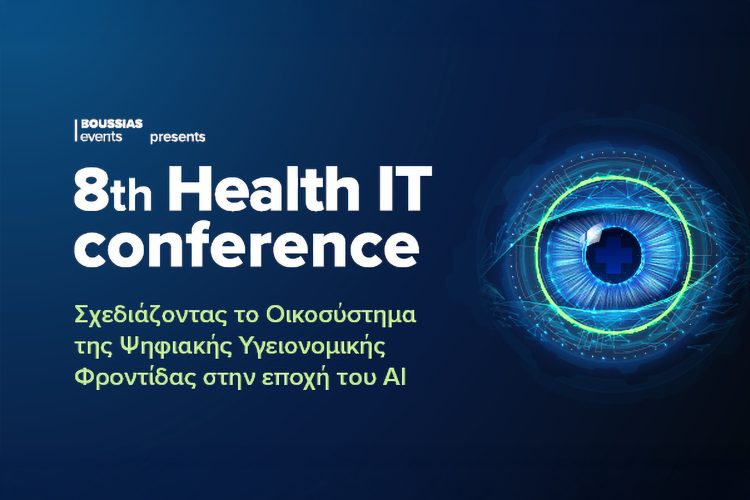 BOUSSIAS events presents

8th Health IT conference

Σχεδιάζοντας το Οικοσύστημα της Ψηφιακής Υγειονομικής Φροντίδας στην εποχή του AI